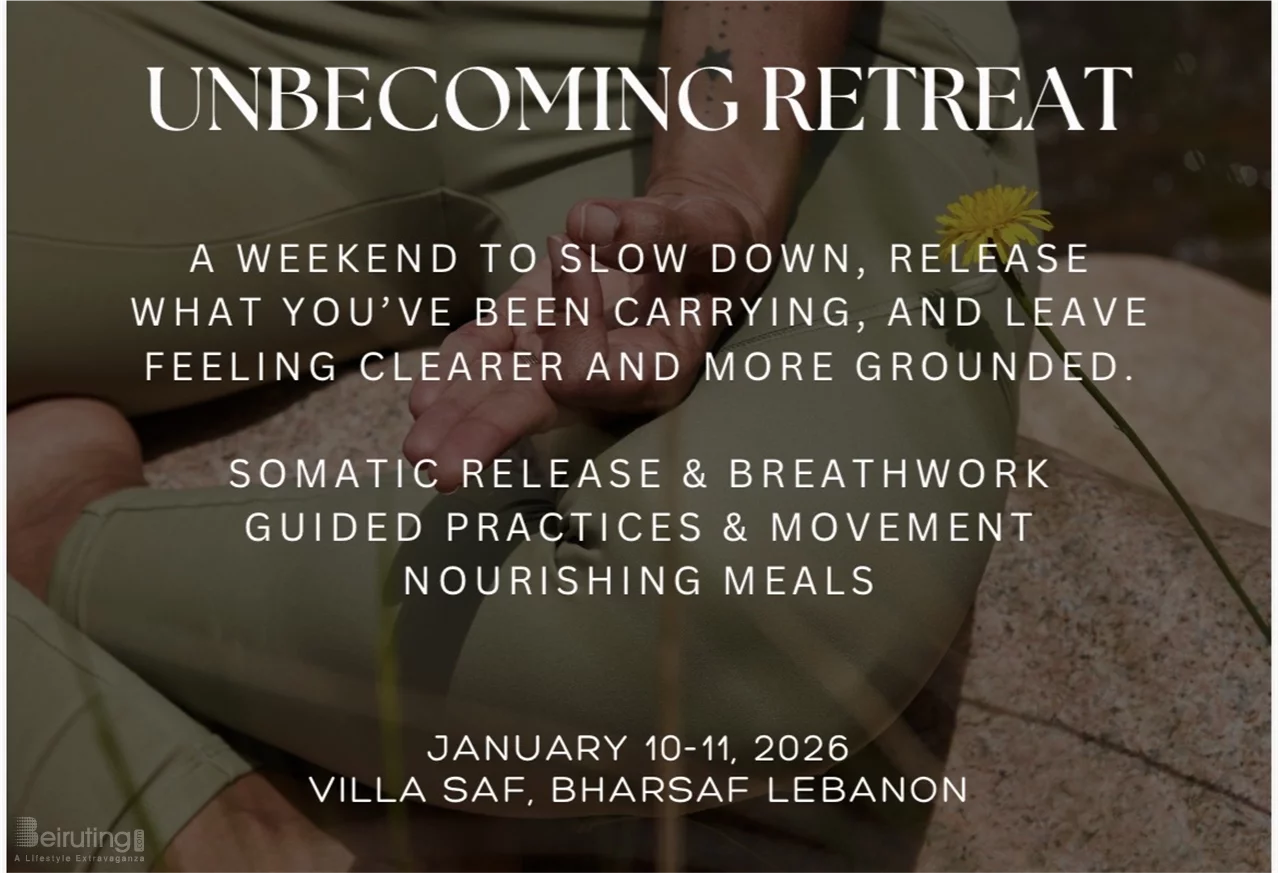 UNBECOMING RETREAT

A WEEKEND TO SLOW DOWN, RELEASE WHAT YOU'VE BEEN CARRYING, AND LEAVE FEELING CLEARER AND MORE GROUNDED.

SOMATIC RELEASE & BREATHWORK
GUIDED PRACTICES & MOVEMENT
NOURISHING MEALS

JANUARY 10-11, 2026
VILLA SAF, BHARSAF LEBANON

Beiruting
A Lifestyle Extravaganza